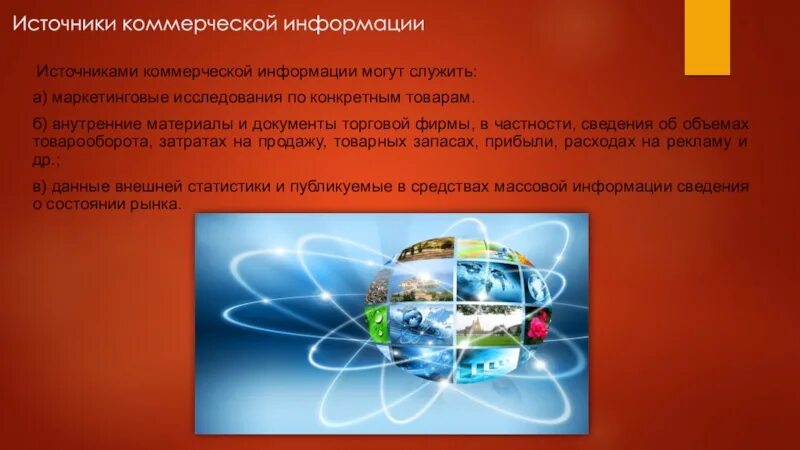 Источники коммерческой информации

Источниками коммерческой информации могут служить:

а) маркетинговые исследования по конкретным товарам.

б) внутренние материалы и документы торговой фирмы, в частности, сведения об объемах товарооборота, затратах на продажу, товарных запасах, прибыли, расходах на рекламу и др.;

в) данные внешней статистики и публикуемые в средствах массовой информации сведения о состоянии рынка.